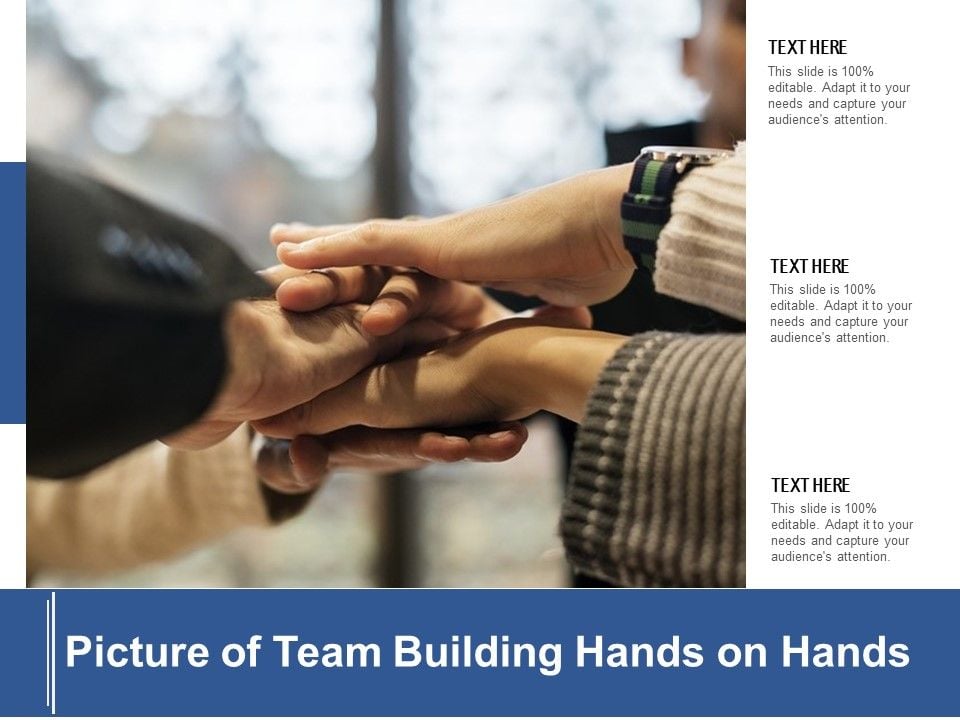 TEXT HERE
This slide is 100% editable. Adapt it to your needs and capture your audience's attention.

TEXT HERE
This slide is 100% editable. Adapt it to your needs and capture your audience's attention.

TEXT HERE
This slide is 100% editable. Adapt it to your needs and capture your audience's attention.

Picture of Team Building Hands on Hands